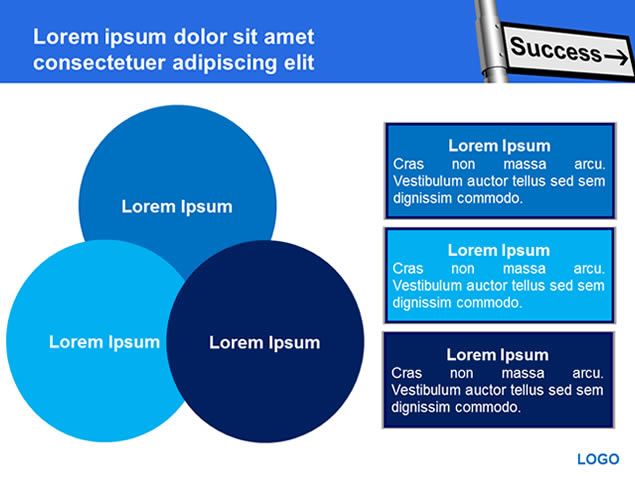 Lorem ipsum dolor sit amet consectetuer adipiscing elit

Success→

Lorem Ipsum

Lorem Ipsum

Lorem Ipsum

Lorem Ipsum
Cras non massa arcu. Vestibulum auctor tellus sed sem dignissim commodo.

Lorem Ipsum
Cras non massa arcu. Vestibulum auctor tellus sed sem dignissim commodo.

Lorem Ipsum
Cras non massa arcu. Vestibulum auctor tellus sed sem dignissim commodo.

LOGO